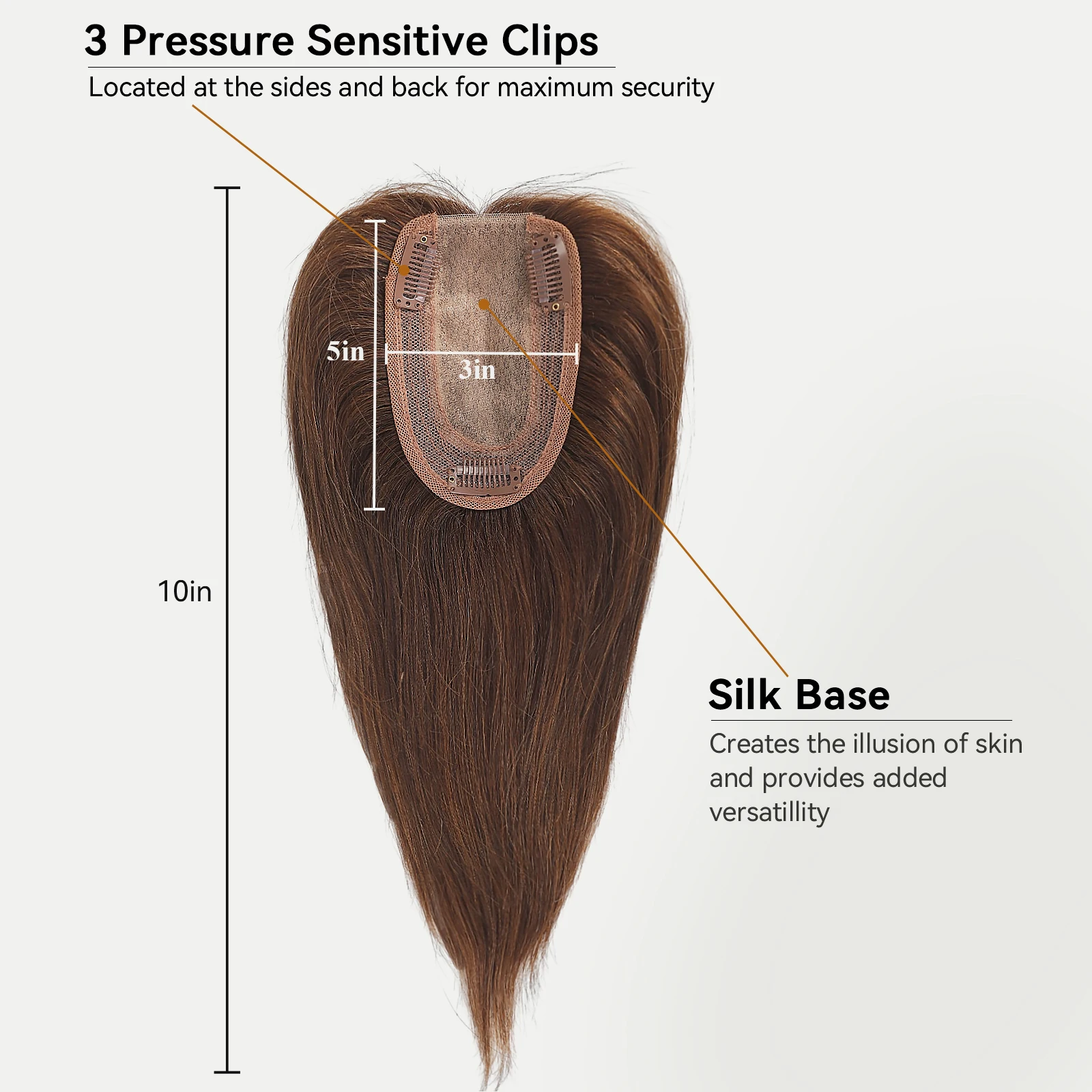 3 Pressure Sensitive Clips

Located at the sides and back for maximum security

5in

3in

10in

Silk Base

Creates the illusion of skin and provides added versatillity